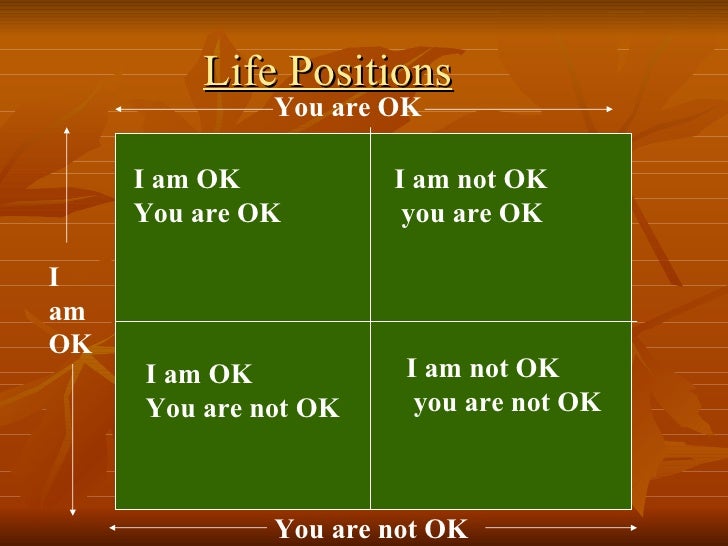 Life Positions

You are OK

I am OK

| I am OK You are OK | I am not OK you are OK |
|---|---|
| I am OK You are not OK | I am not OK you are not OK |

You are not OK